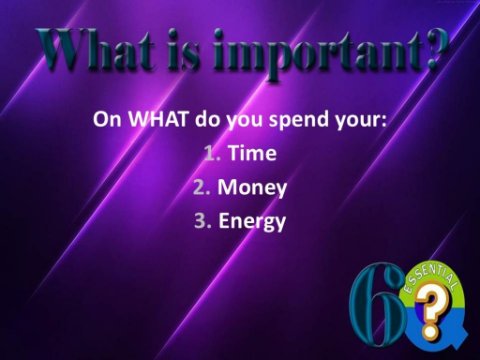 What is important?

On WHAT do you spend your:

1. Time
2. Money
3. Energy

6 ESSENTIAL ? Q